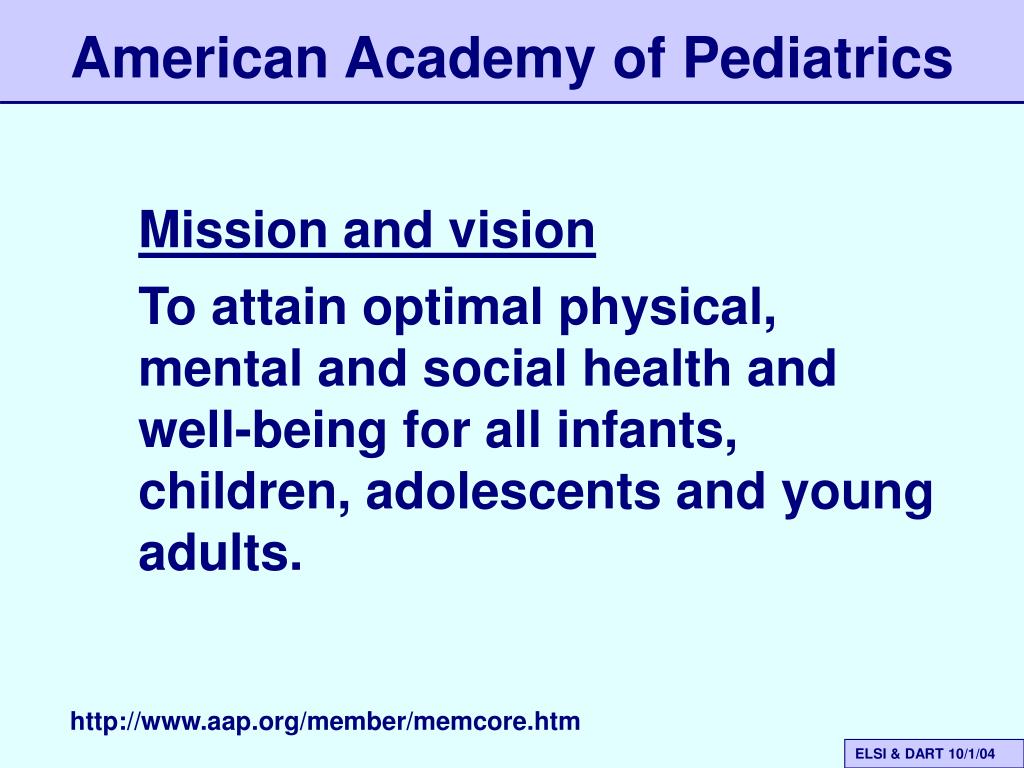 American Academy of Pediatrics

Mission and vision

To attain optimal physical, mental and social health and well-being for all infants, children, adolescents and young adults.

http://www.aap.org/member/memcore.htm

ELSI & DART 10/1/04